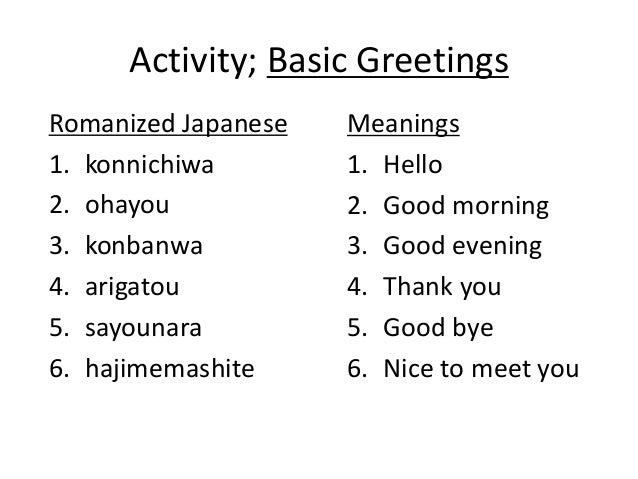 Activity; Basic Greetings

Romanized Japanese
1. konnichiwa
2. ohayou
3. konbanwa
4. arigatou
5. sayounara
6. hajimemashite

Meanings
1. Hello
2. Good morning
3. Good evening
4. Thank you
5. Good bye
6. Nice to meet you